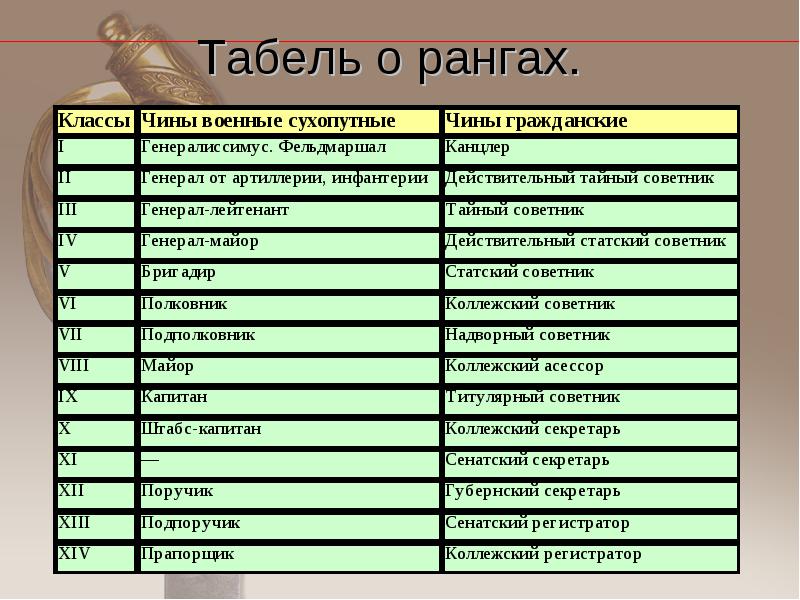 Табель о рангах.

| Классы | Чины военные сухопутные | Чины гражданские |
|---|---|---|
| I | Генералиссимус. Фельдмаршал | Канцлер |
| II | Генерал от артиллерии, инфантерии | Действительный тайный советник |
| III | Генерал-лейтенант | Тайный советник |
| IV | Генерал-майор | Действительный статский советник |
| V | Бригадир | Статский советник |
| VI | Полковник | Коллежский советник |
| VII | Подполковник | Надворный советник |
| VIII | Майор | Коллежский асессор |
| IX | Капитан | Титулярный советник |
| X | Штабс-капитан | Коллежский секретарь |
| XI | — | Сенатский секретарь |
| XII | Поручик | Губернский секретарь |
| XIII | Подпоручик | Сенатский регистратор |
| XIV | Прапорщик | Коллежский регистратор |